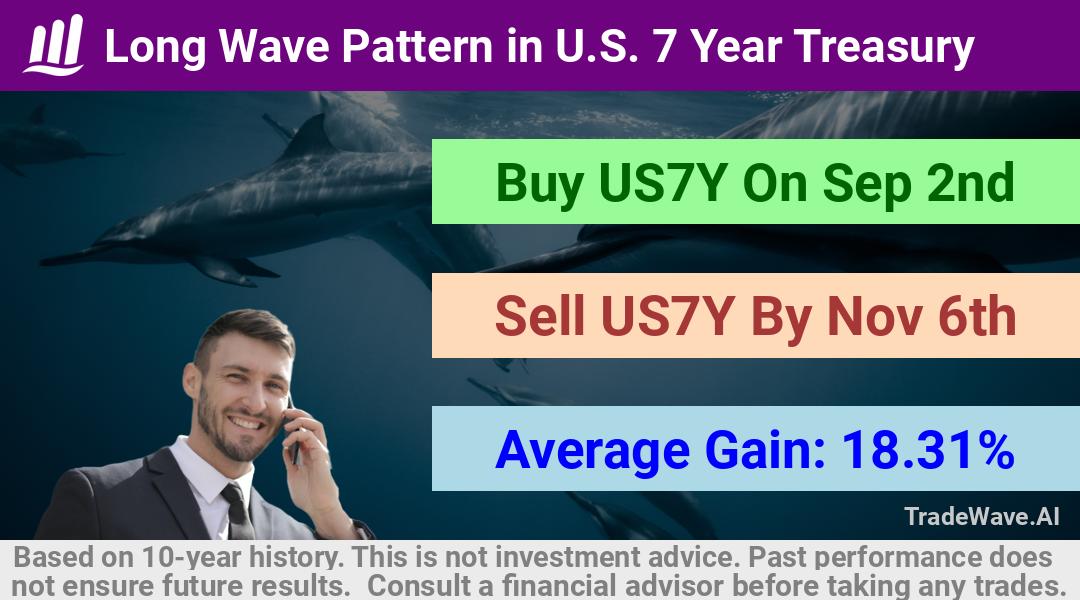 Long Wave Pattern in U.S. 7 Year Treasury

Buy US7Y On Sep 2nd

Sell US7Y By Nov 6th

Average Gain: 18.31%

TradeWave.AI

Based on 10-year history. This is not investment advice. Past performance does not ensure future results. Consult a financial advisor before taking any trades.